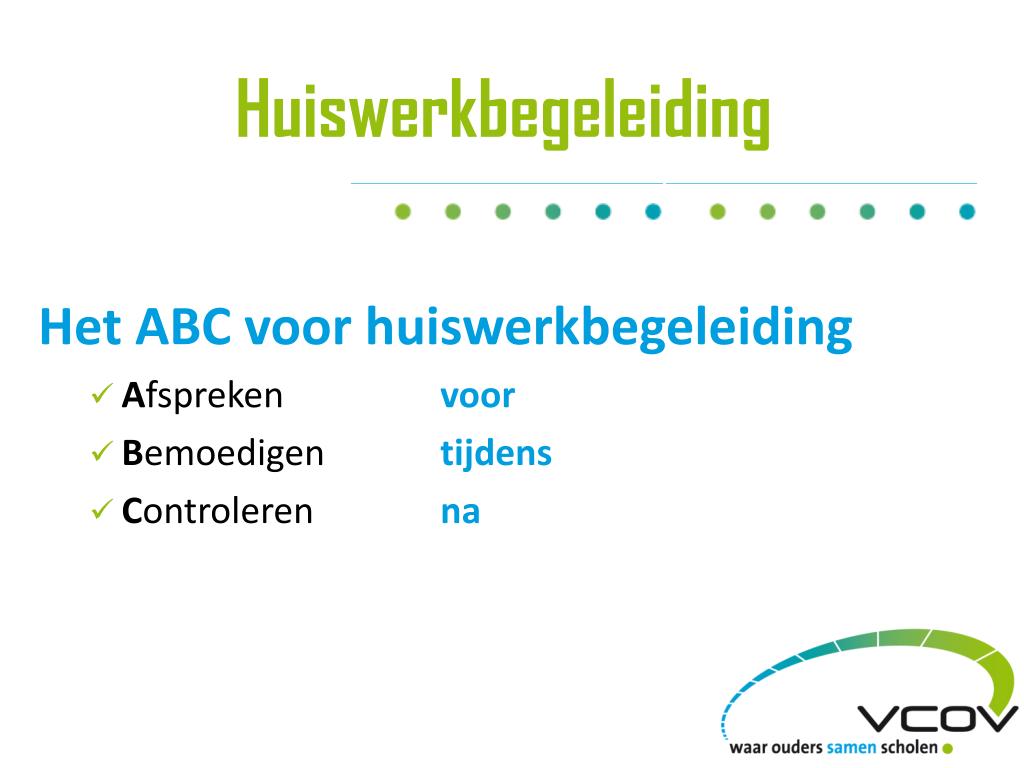 Huiswerkbegeleiding

Het ABC voor huiswerkbegeleiding

✓ Afspreken voor
✓ Bemoedigen tijdens
✓ Controleren na

VCOV
waar ouders samen scholen